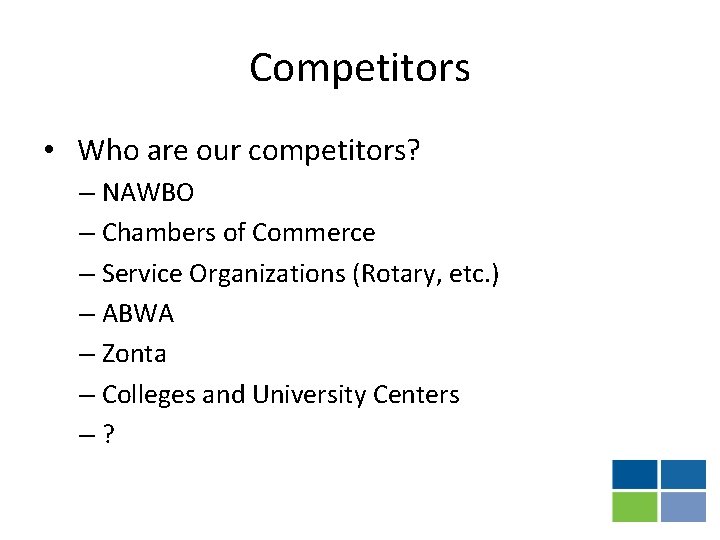 Competitors

• Who are our competitors?
– NAWBO
– Chambers of Commerce
– Service Organizations (Rotary, etc.)
– ABWA
– Zonta
– Colleges and University Centers
– ?